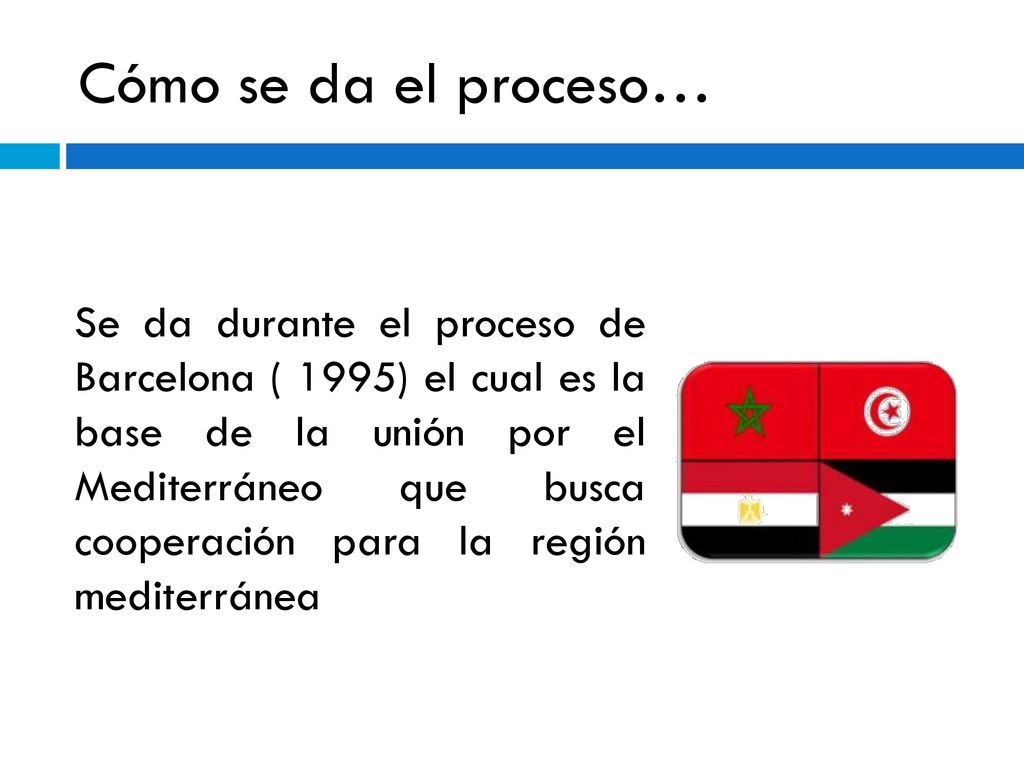 Cómo se da el proceso…

Se da durante el proceso de Barcelona ( 1995) el cual es la base de la unión por el Mediterráneo que busca cooperación para la región mediterránea